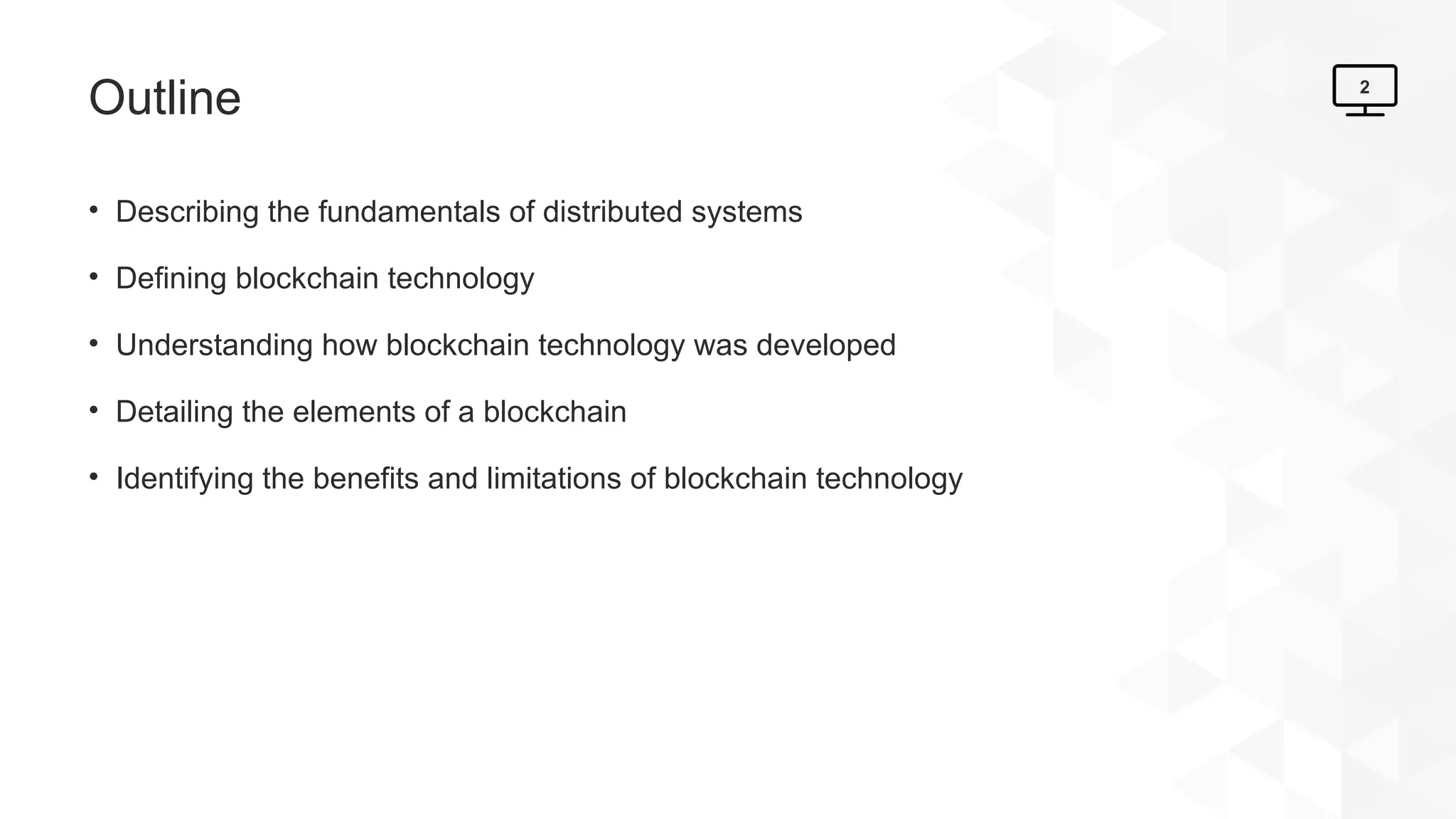 Outline

2

• Describing the fundamentals of distributed systems

• Defining blockchain technology

• Understanding how blockchain technology was developed

• Detailing the elements of a blockchain

• Identifying the benefits and limitations of blockchain technology